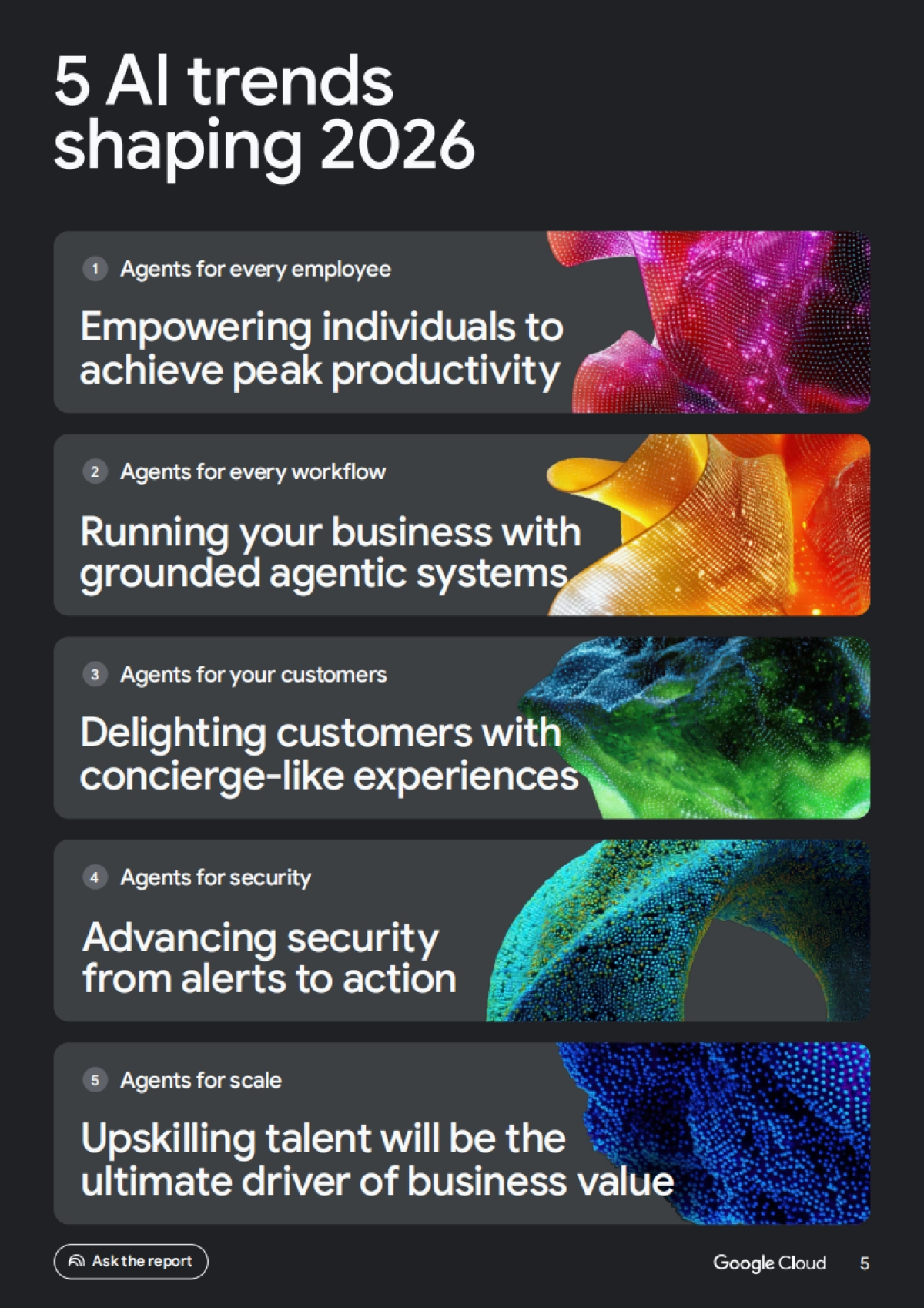 5 AI trends shaping 2026

1 Agents for every employee

Empowering individuals to achieve peak productivity

2 Agents for every workflow

Running your business with grounded agentic systems

3 Agents for your customers

Delighting customers with concierge-like experiences

4 Agents for security

Advancing security from alerts to action

5 Agents for scale

Upskilling talent will be the ultimate driver of business value

Ask the report

Google Cloud 5